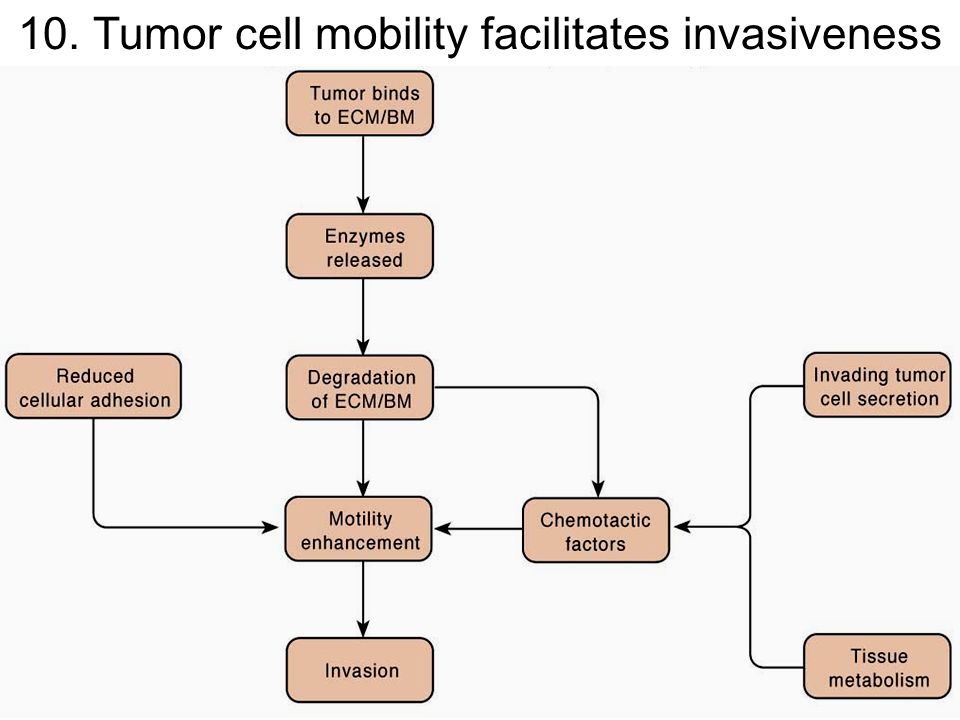 10. Tumor cell mobility facilitates invasiveness

Tumor binds to ECM/BM

Enzymes released

Reduced cellular adhesion

Degradation of ECM/BM

Invading tumor cell secretion

Motility enhancement

Chemotactic factors

Invasion

Tissue metabolism